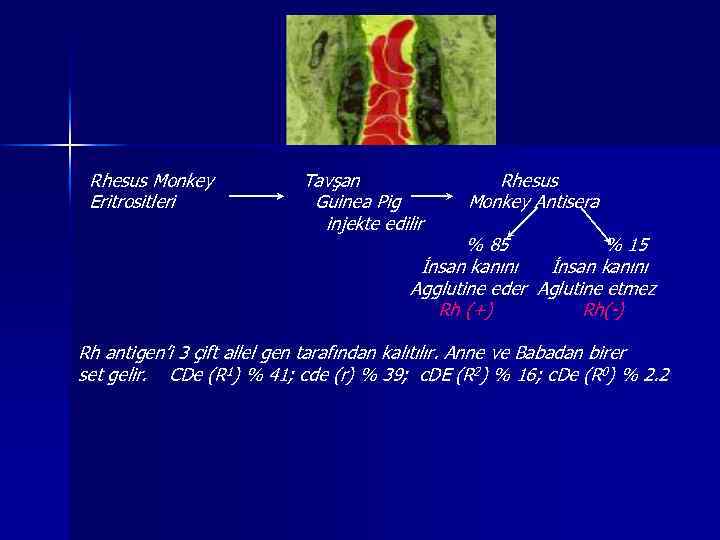 Rhesus Monkey Eritrositleri

Tavşan Guinea Pig injekte edilir

Rhesus Monkey Antisera

% 85 İnsan kanını Agglutine eder Rh (+)

% 15 İnsan kanını Aglutine etmez Rh(-)

Rh antigen'i 3 çift allel gen tarafından kalıtılır. Anne ve Babadan birer set gelir. CDe ($R^1$) % 41; cde (r) % 39; cDE ($R^2$) % 16; cDe ($R^0$) % 2.2